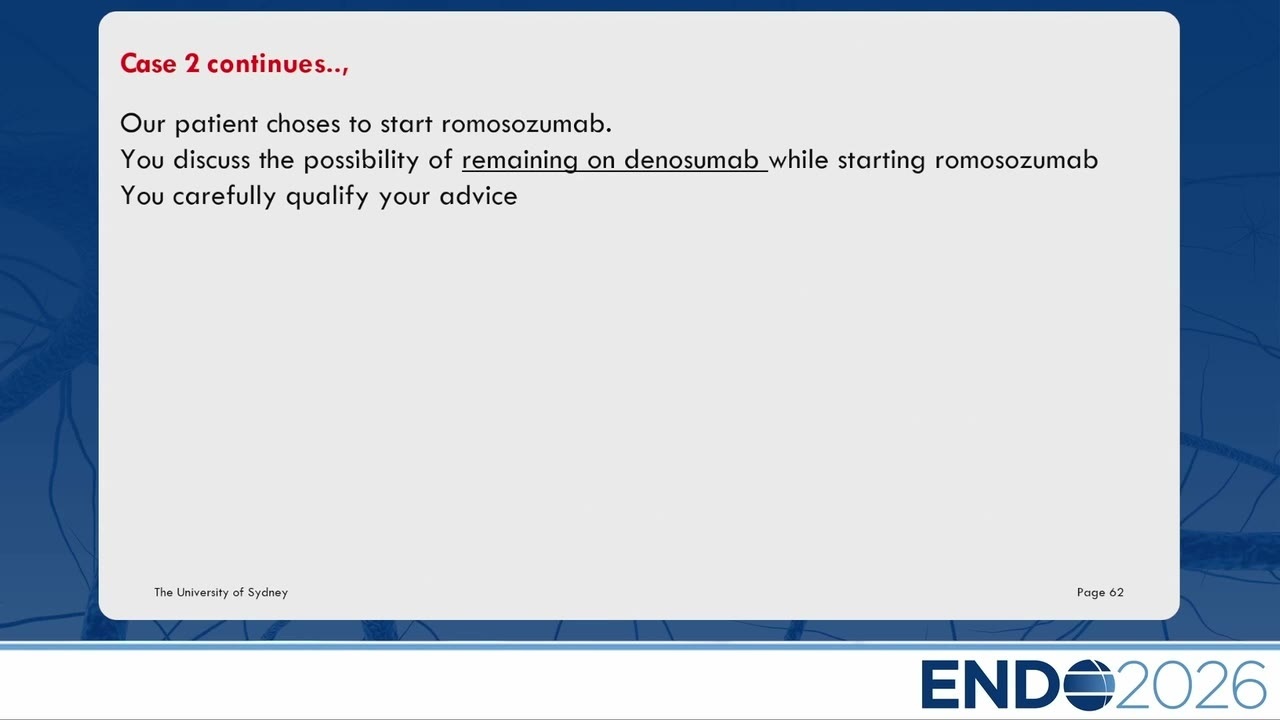 Case 2 continues..,

Our patient choses to start romosozumab.
You discuss the possibility of remaining on denosumab while starting romosozumab
You carefully qualify your advice

The University of Sydney

Page 62

ENDO2026